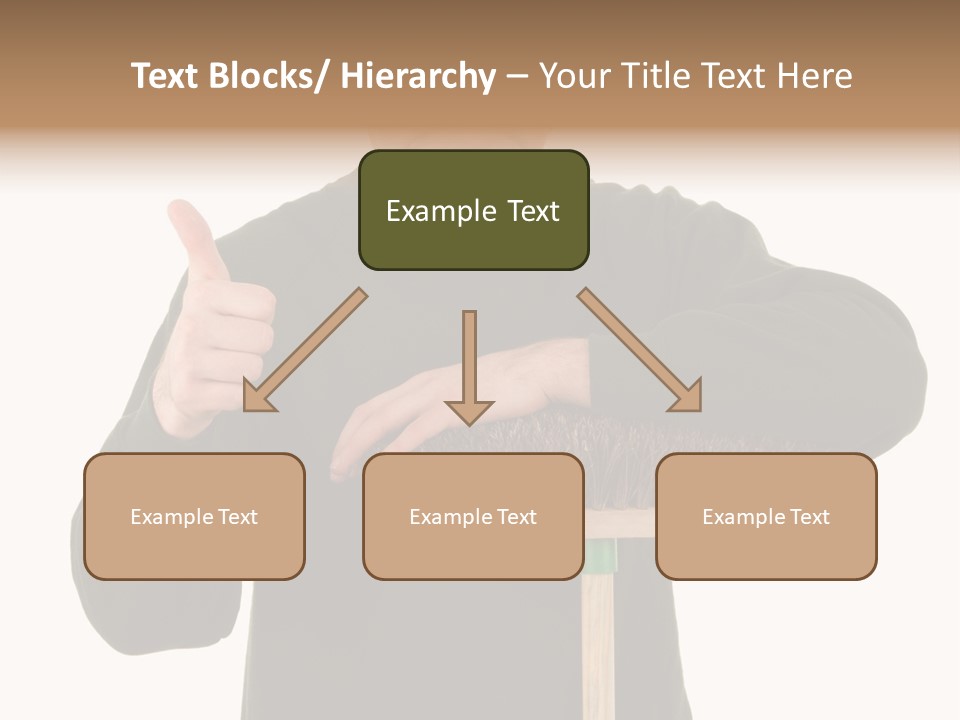 Text Blocks/ Hierarchy – Your Title Text Here

Example Text

Example Text

Example Text

Example Text